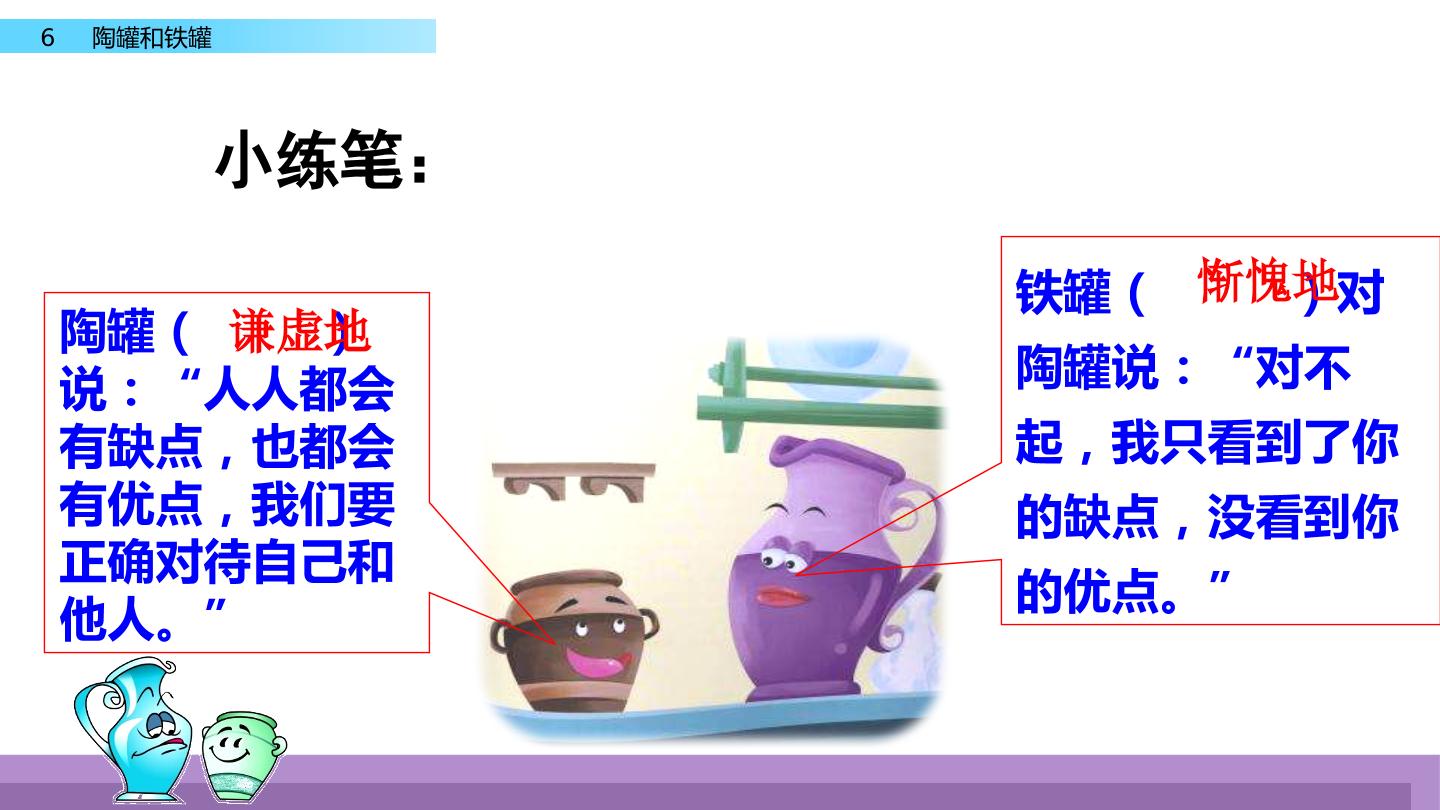 6 陶罐和铁罐

小练笔：

陶罐（ 谦虚地 ）说：“人人都会有缺点，也都会有优点，我们要正确对待自己和他人。”

铁罐（ 惭愧地 ）对陶罐说：“对不起，我只看到了你的缺点，没看到你的优点。”